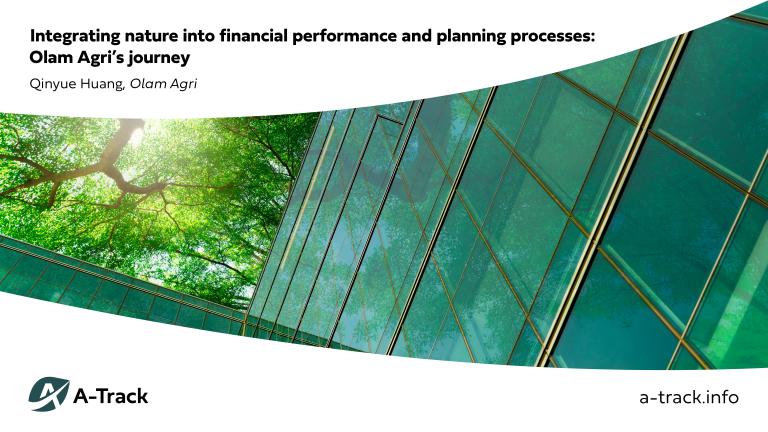 Integrating nature into financial performance and planning processes: Olam Agri's journey

Qinyue Huang, Olam Agri

A-Track

a-track.info